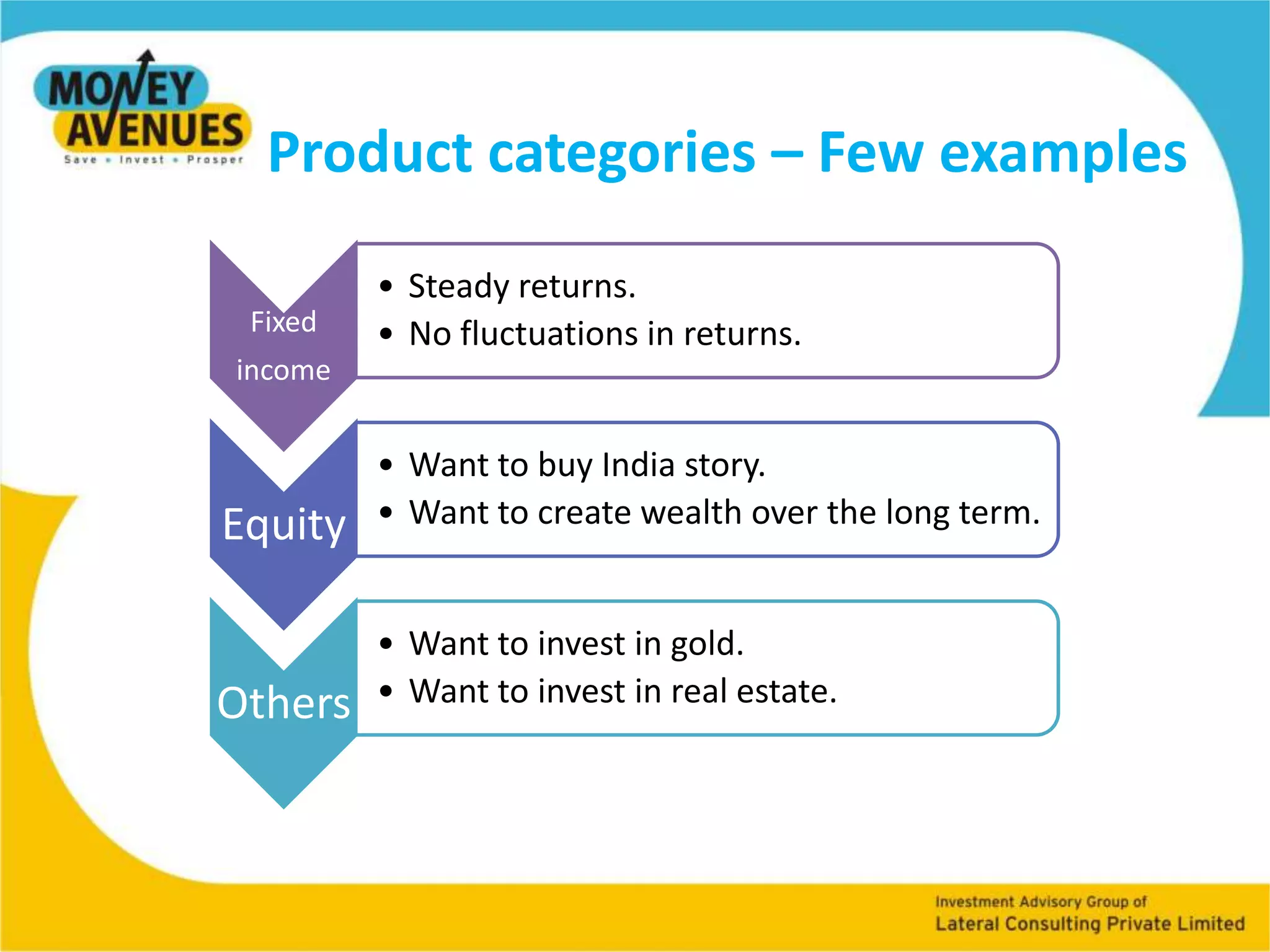 MONEY AVENUES
Save • Invest • Prosper

Product categories – Few examples

Fixed income
• Steady returns.
• No fluctuations in returns.

Equity
• Want to buy India story.
• Want to create wealth over the long term.

Others
• Want to invest in gold.
• Want to invest in real estate.

Investment Advisory Group of
Lateral Consulting Private Limited